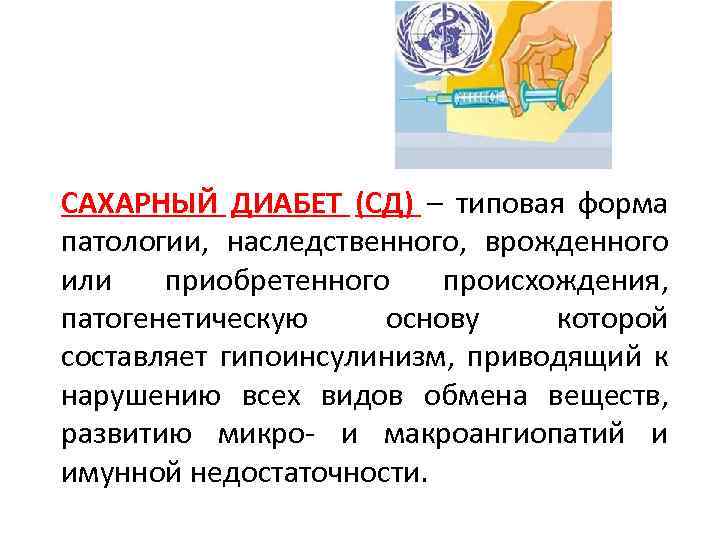 САХАРНЫЙ ДИАБЕТ (СД) – типовая форма патологии, наследственного, врожденного или приобретенного происхождения, патогенетическую основу которой составляет гипоинсулинизм, приводящий к нарушению всех видов обмена веществ, развитию микро- и макроангиопатий и имунной недостаточности.